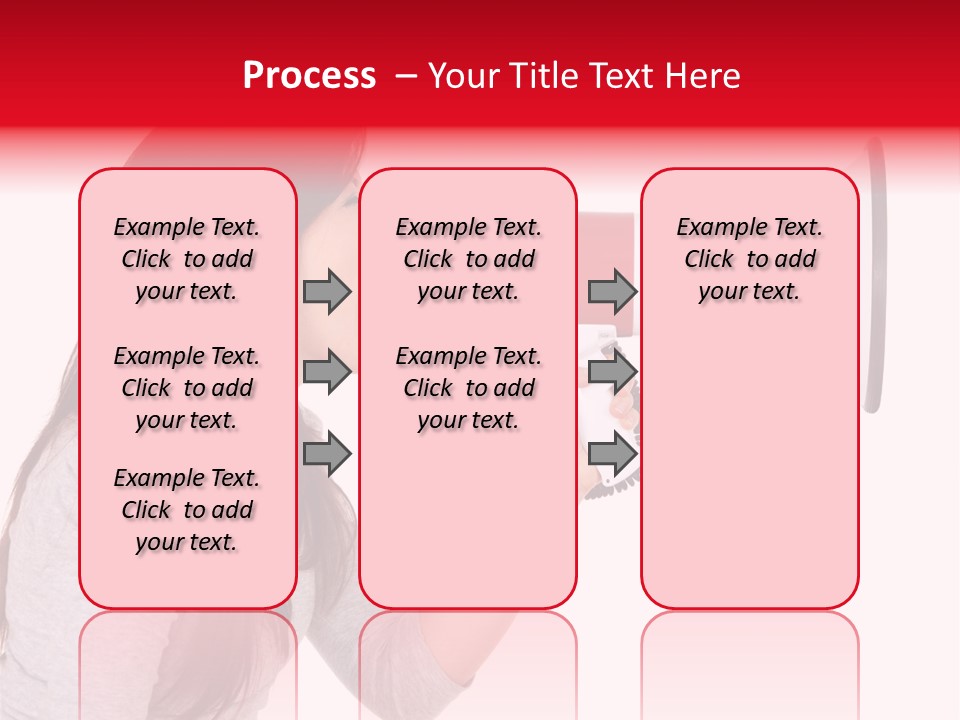 Process – Your Title Text Here

Example Text. Click to add your text.

Example Text. Click to add your text.

Example Text. Click to add your text.

Example Text. Click to add your text.

Example Text. Click to add your text.

Example Text. Click to add your text.